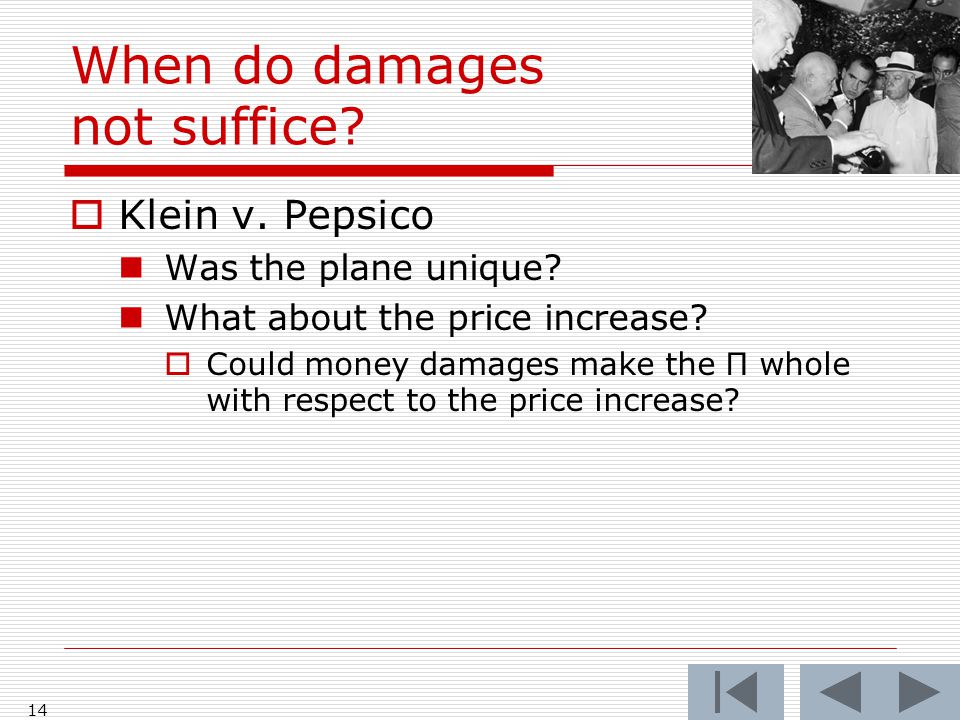 When do damages not suffice?

Klein v. Pepsico

Was the plane unique?

What about the price increase?

Could money damages make the Π whole with respect to the price increase?

14